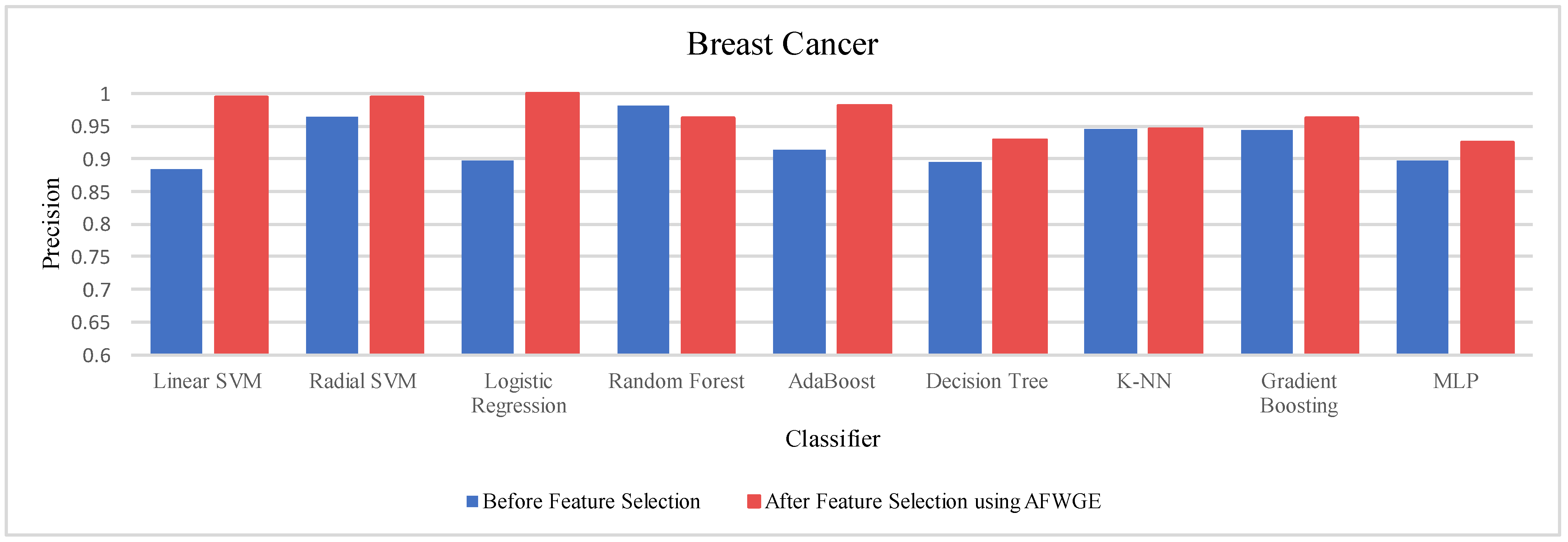 Breast Cancer

Precision

1
0.95
0.9
0.85
0.8
0.75
0.7
0.65
0.6

Linear SVM
Radial SVM
Logistic Regression
Random Forest
AdaBoost
Decision Tree
K-NN
Gradient Boosting
MLP

Classifier

Before Feature Selection
After Feature Selection using AFWGE